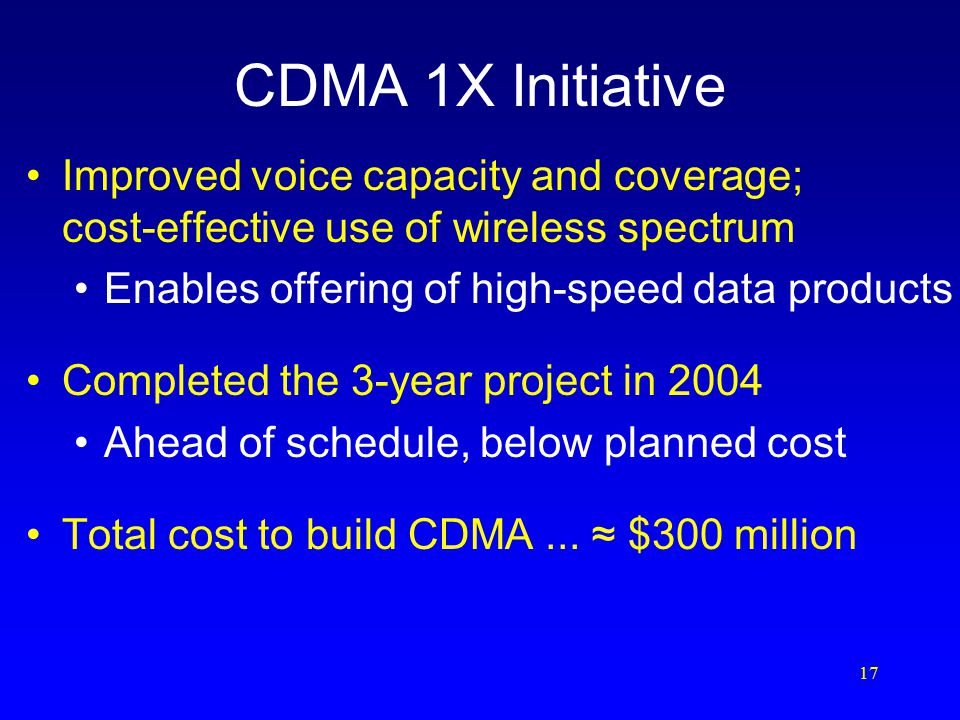 CDMA 1X Initiative

• Improved voice capacity and coverage; cost-effective use of wireless spectrum

• Enables offering of high-speed data products

• Completed the 3-year project in 2004

• Ahead of schedule, below planned cost

• Total cost to build CDMA ... ≈ \$300 million

17